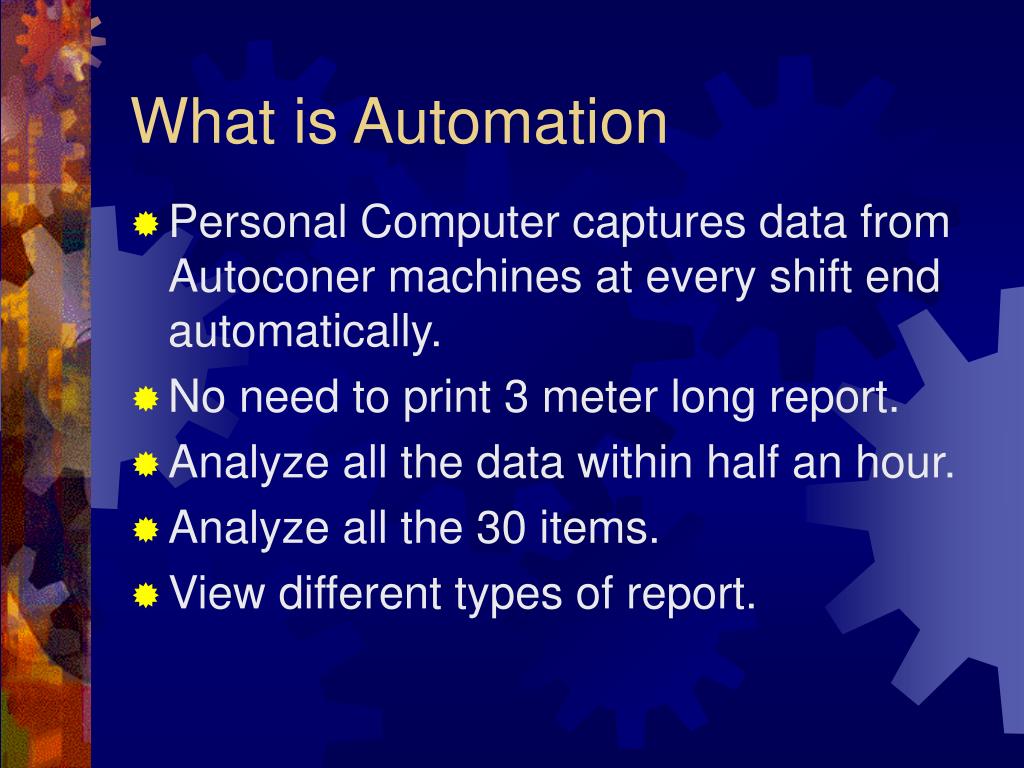 What is Automation

Personal Computer captures data from Autoconer machines at every shift end automatically.

No need to print 3 meter long report.

Analyze all the data within half an hour.

Analyze all the 30 items.

View different types of report.